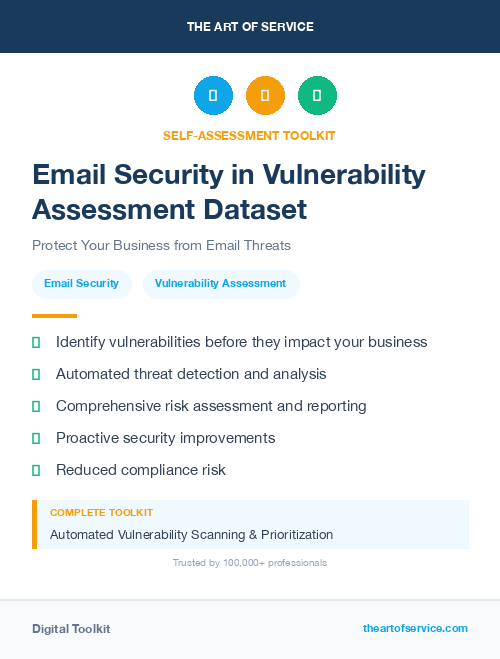 THE ART OF SERVICE

SELF-ASSESSMENT TOOLKIT

Email Security in Vulnerability Assessment Dataset

Protect Your Business from Email Threats

Email Security

Vulnerability Assessment

Identify vulnerabilities before they impact your business

Automated threat detection and analysis

Comprehensive risk assessment and reporting

Proactive security improvements

Reduced compliance risk

COMPLETE TOOLKIT

Automated Vulnerability Scanning & Prioritization

Trusted by 100,000+ professionals

Digital Toolkit

theartofservice.com